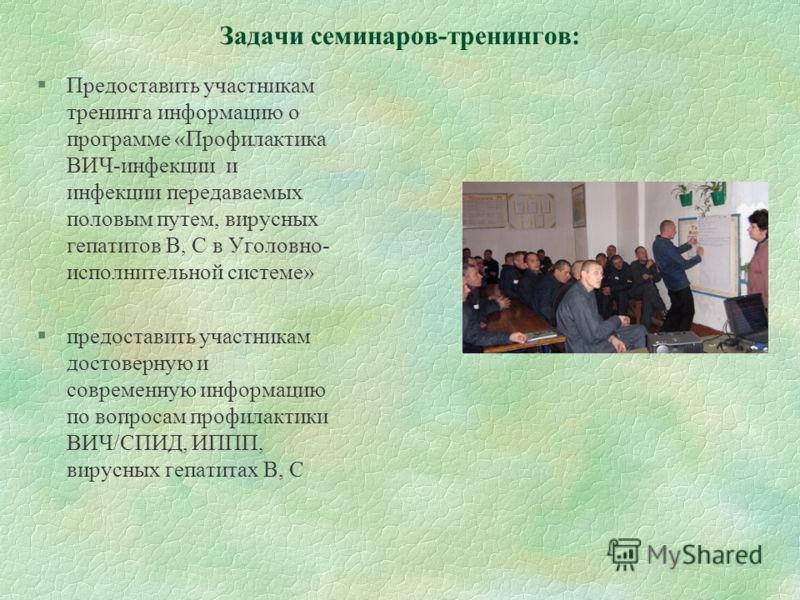 Задачи семинаров-тренингов:

§ Предоставить участникам тренинга информацию о программе «Профилактика ВИЧ-инфекции и инфекции передаваемых половым путем, вирусных гепатитов В, С в Уголовно-исполнительной системе»

§ предоставить участникам достоверную и современную информацию по вопросам профилактики ВИЧ/СПИД, ИППП, вирусных гепатитах В, С

MyShared